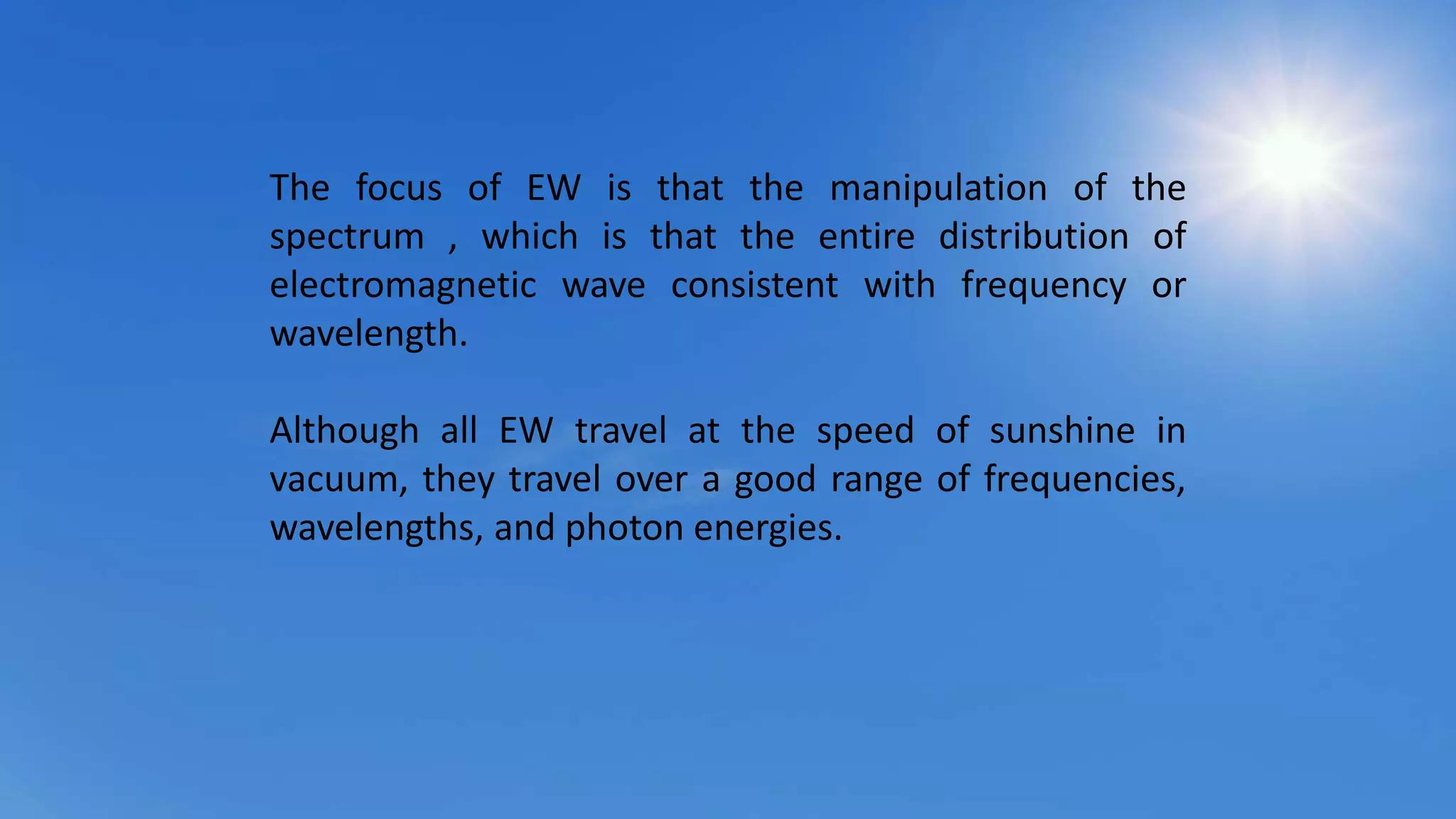 The focus of EW is that the manipulation of the spectrum , which is that the entire distribution of electromagnetic wave consistent with frequency or wavelength.

Although all EW travel at the speed of sunshine in vacuum, they travel over a good range of frequencies, wavelengths, and photon energies.